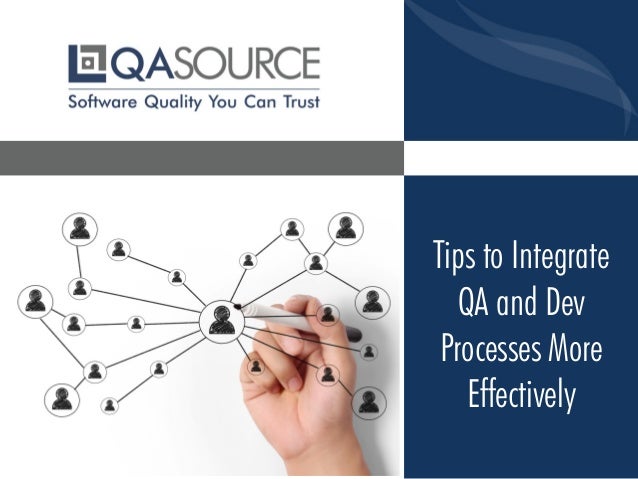 QASOURCE
Software Quality You Can Trust

Tips to Integrate QA and Dev Processes More Effectively